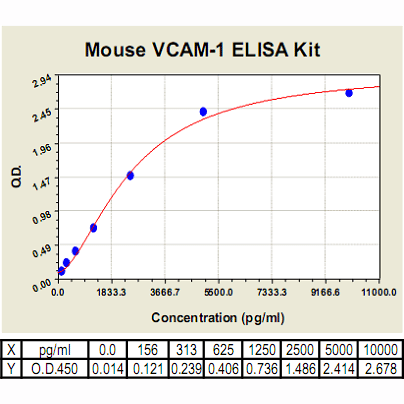 Mouse VCAM-1 ELISA Kit

O.D.

2.94
2.45
1.96
1.47
0.98
0.49
0.00

0.0
1833.3
3666.7
5500.0
7333.3
9166.6
11000.0

Concentration (pg/ml)

| X | pg/ml | 0.0 | 156 | 313 | 625 | 1250 | 2500 | 5000 | 10000 |
|---|---|---|---|---|---|---|---|---|---|
| Y | O.D.450 | 0.014 | 0.121 | 0.239 | 0.406 | 0.736 | 1.486 | 2.414 | 2.678 |